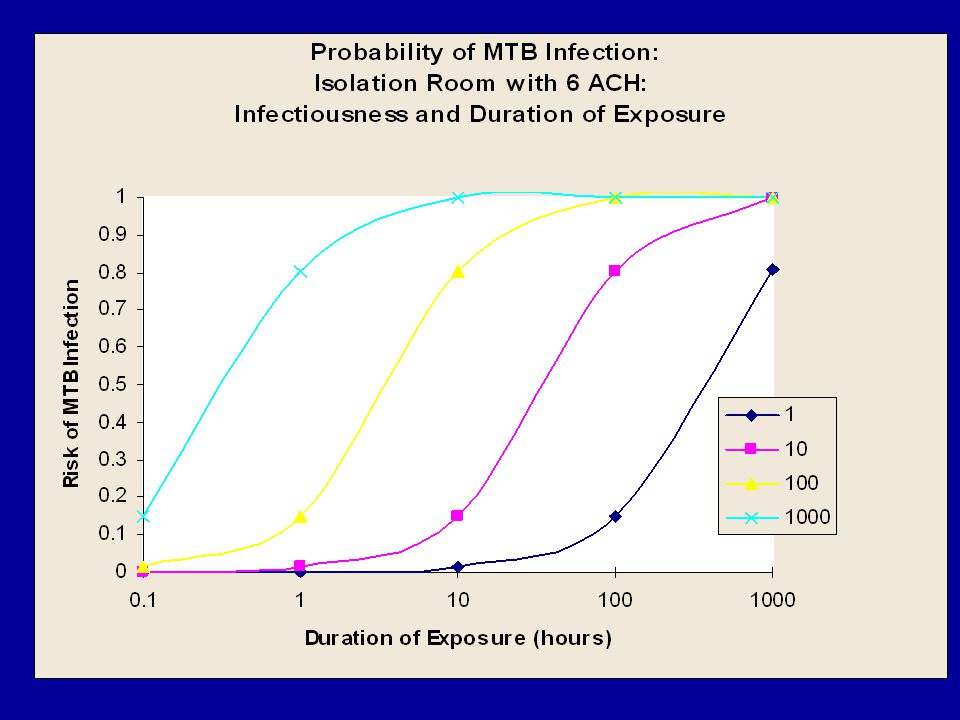 Probability of MTB Infection:
Isolation Room with 6 ACH:
Infectiousness and Duration of Exposure

Risk of MTB Infection

1
0.9
0.8
0.7
0.6
0.5
0.4
0.3
0.2
0.1
0

0.1
1
10
100
1000

Duration of Exposure (hours)

1
10
100
1000